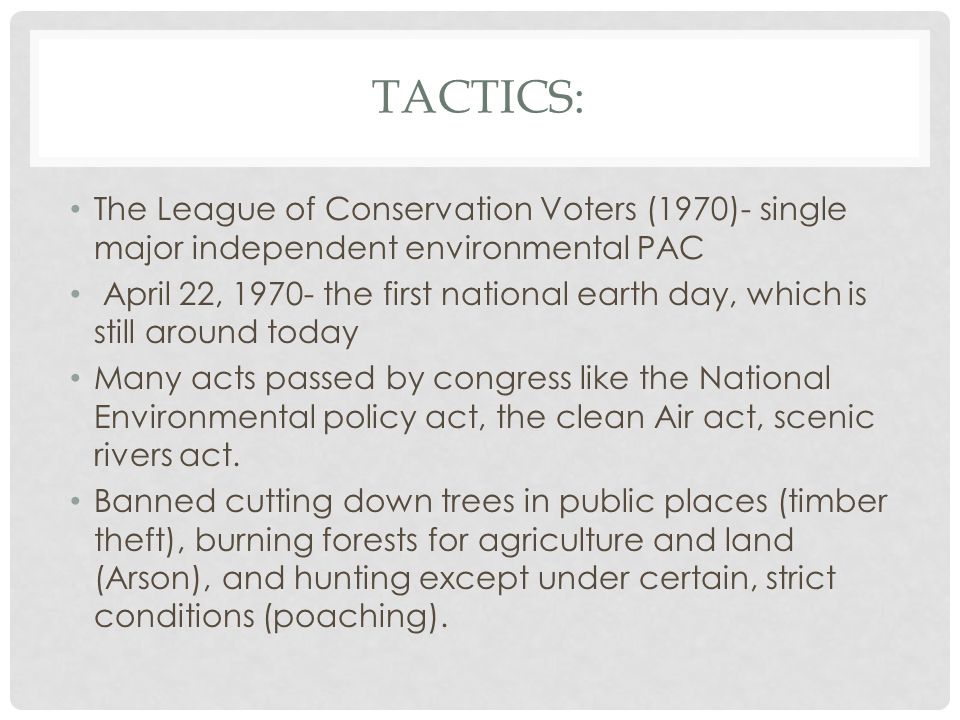 TACTICS:

• The League of Conservation Voters (1970)- single major independent environmental PAC
• April 22, 1970- the first national earth day, which is still around today
• Many acts passed by congress like the National Environmental policy act, the clean Air act, scenic rivers act.
• Banned cutting down trees in public places (timber theft), burning forests for agriculture and land (Arson), and hunting except under certain, strict conditions (poaching).